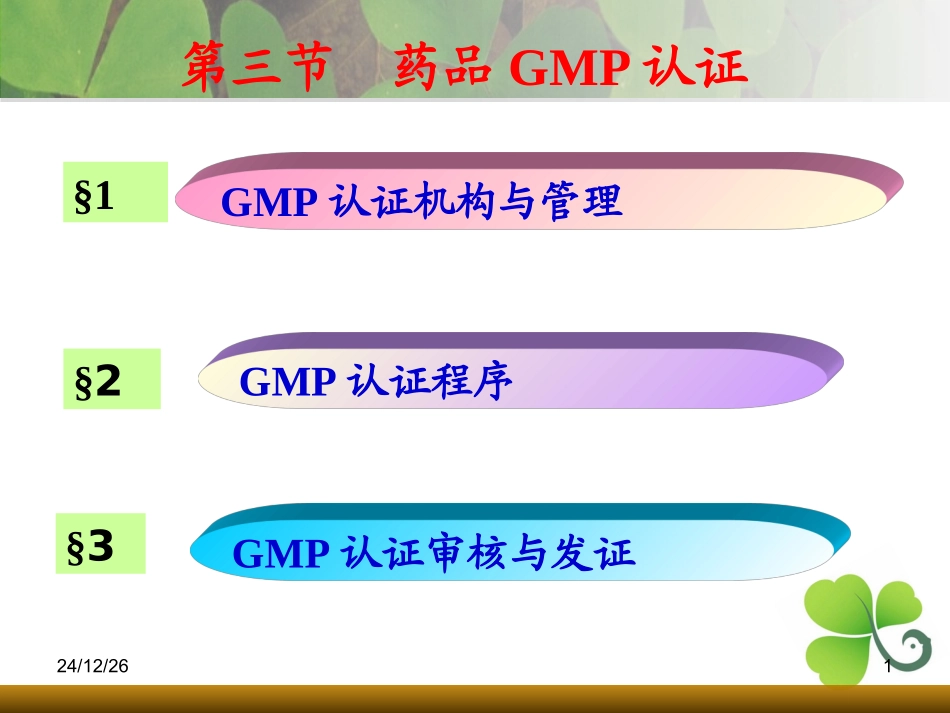 第三节　药品 GMP 认证

§1

GMP 认证机构与管理

§2

GMP 认证程序

§3

GMP 认证审核与发证

24/12/26

1